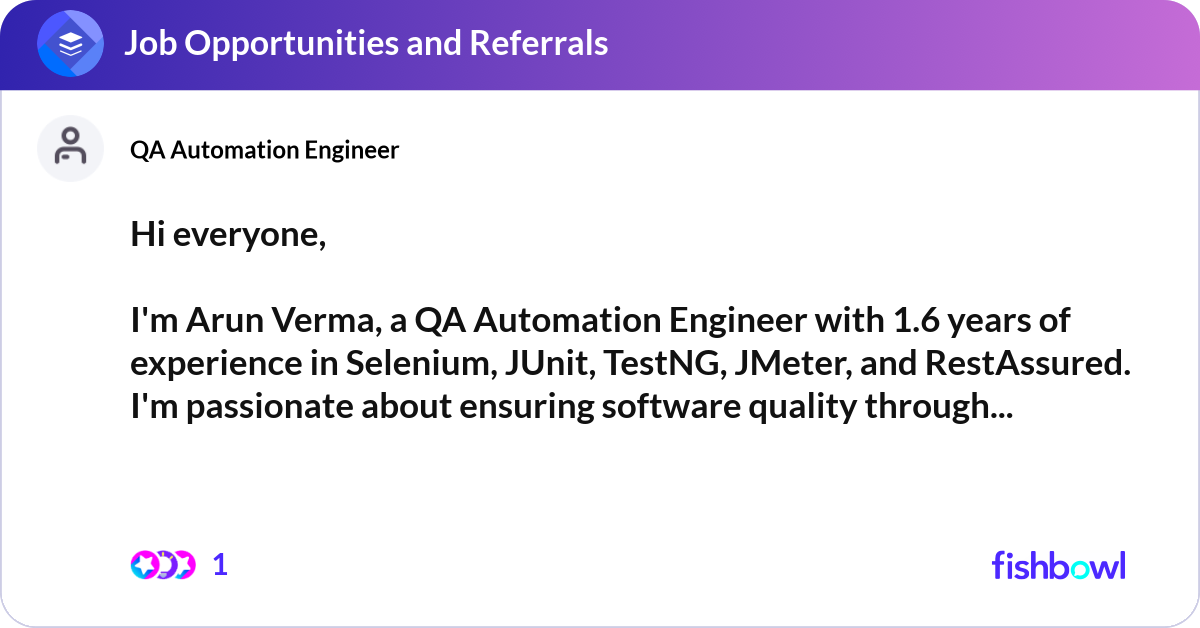 Job Opportunities and Referrals

QA Automation Engineer

Hi everyone,

I'm Arun Verma, a QA Automation Engineer with 1.6 years of experience in Selenium, JUnit, TestNG, JMeter, and RestAssured. I'm passionate about ensuring software quality through...

1

fishbowl